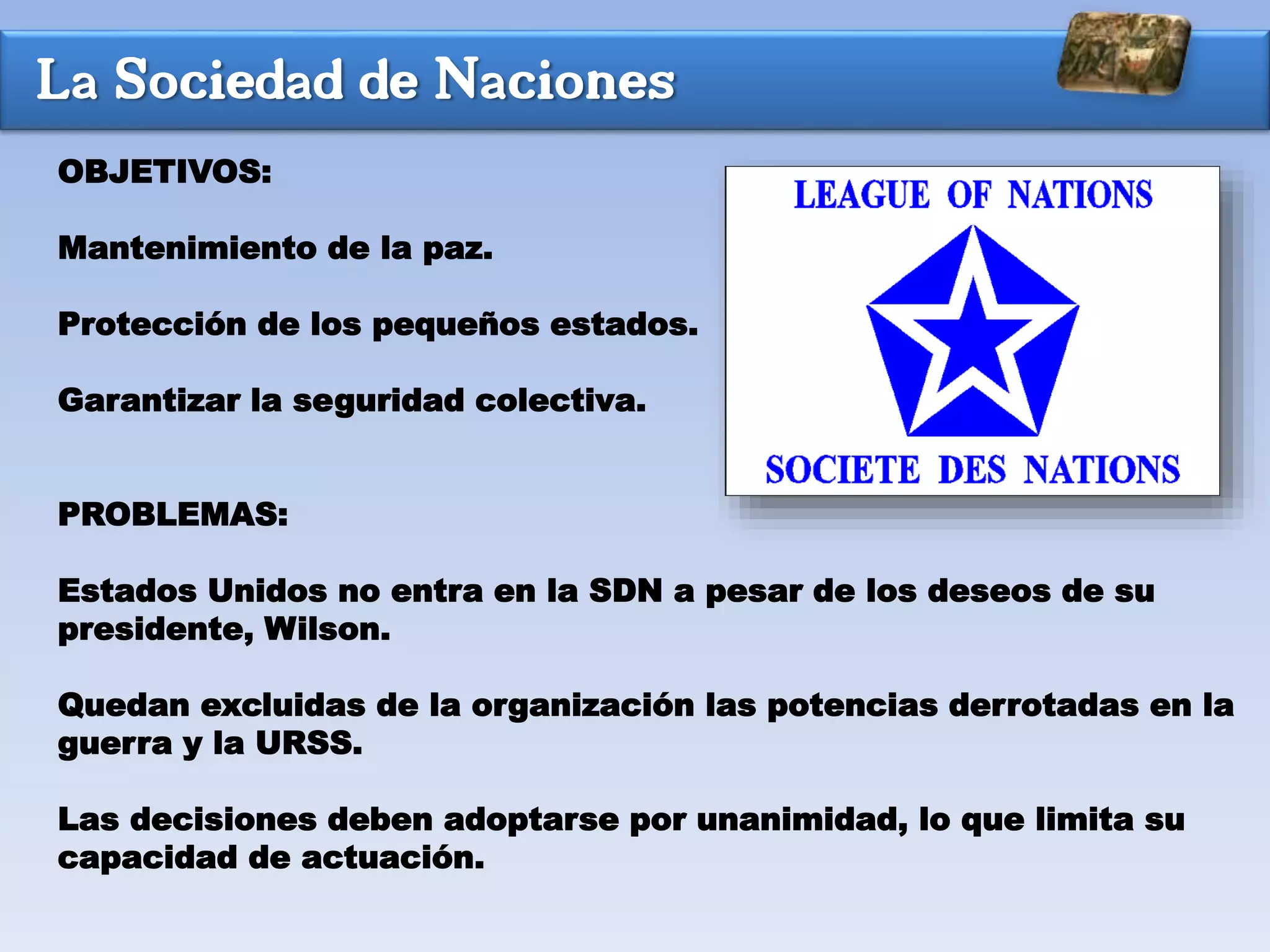 La Sociedad de Naciones

OBJETIVOS:

Mantenimiento de la paz.

Protección de los pequeños estados.

Garantizar la seguridad colectiva.

LEAGUE OF NATIONS

SOCIETE DES NATIONS

PROBLEMAS:

Estados Unidos no entra en la SDN a pesar de los deseos de su presidente, Wilson.

Quedan excluidas de la organización las potencias derrotadas en la guerra y la URSS.

Las decisiones deben adoptarse por unanimidad, lo que limita su capacidad de actuación.